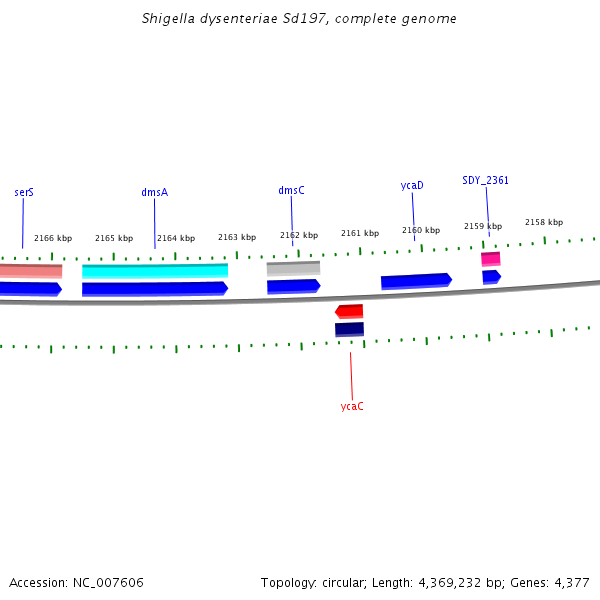 Shigella dysenteriae Sd197, complete genome

serS
dmsA
dmsC
ycaD
SDY_2361

2166 kbp
2165 kbp
2164 kbp
2163 kbp
2162 kbp
2161 kbp
2160 kbp
2159 kbp
2158 kbp

ycaC

Accession: NC_007606

Topology: circular; Length: 4,369,232 bp; Genes: 4,377